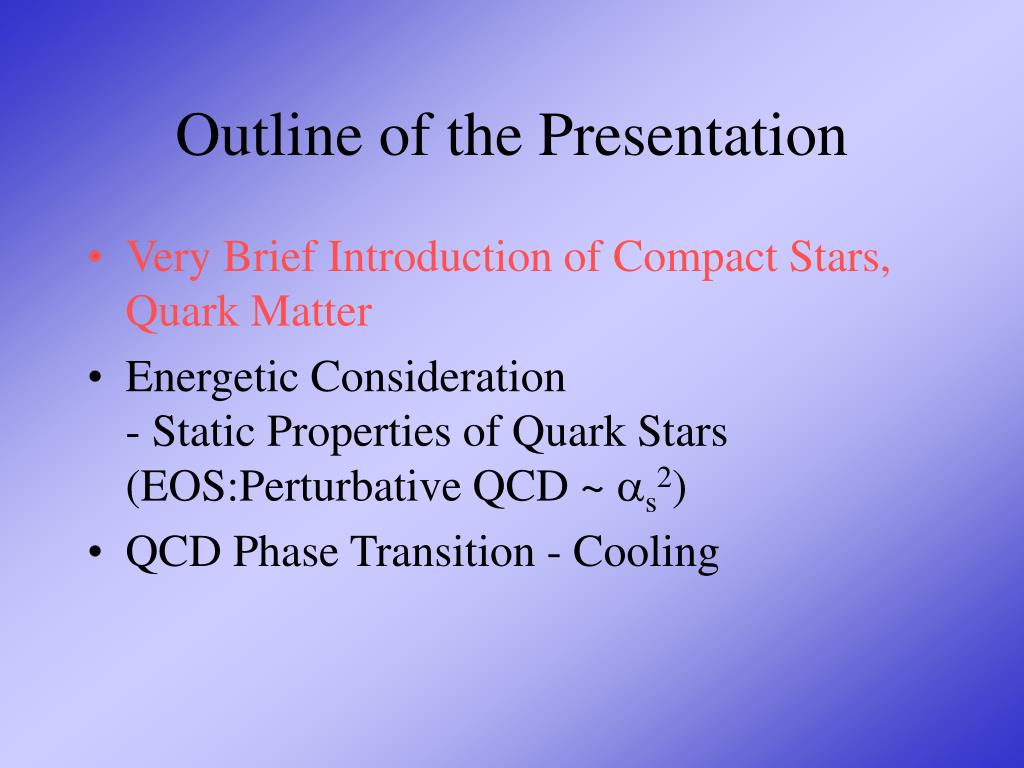 Outline of the Presentation

• Very Brief Introduction of Compact Stars, Quark Matter

• Energetic Consideration
- Static Properties of Quark Stars (EOS:Perturbative QCD ~ $\alpha_s^2$)

• QCD Phase Transition - Cooling